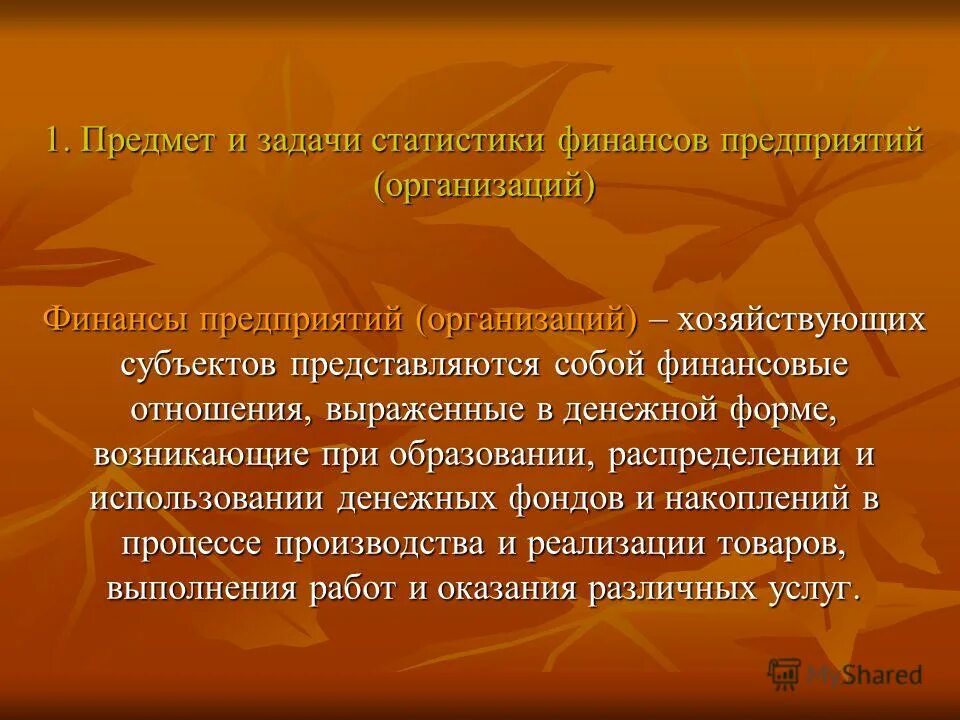 1. Предмет и задачи статистики финансов предприятий (организаций)

Финансы предприятий (организаций) – хозяйствующих субъектов представляются собой финансовые отношения, выраженные в денежной форме, возникающие при образовании, распределении и использовании денежных фондов и накоплений в процессе производства и реализации товаров, выполнения работ и оказания различных услуг.

MyShared